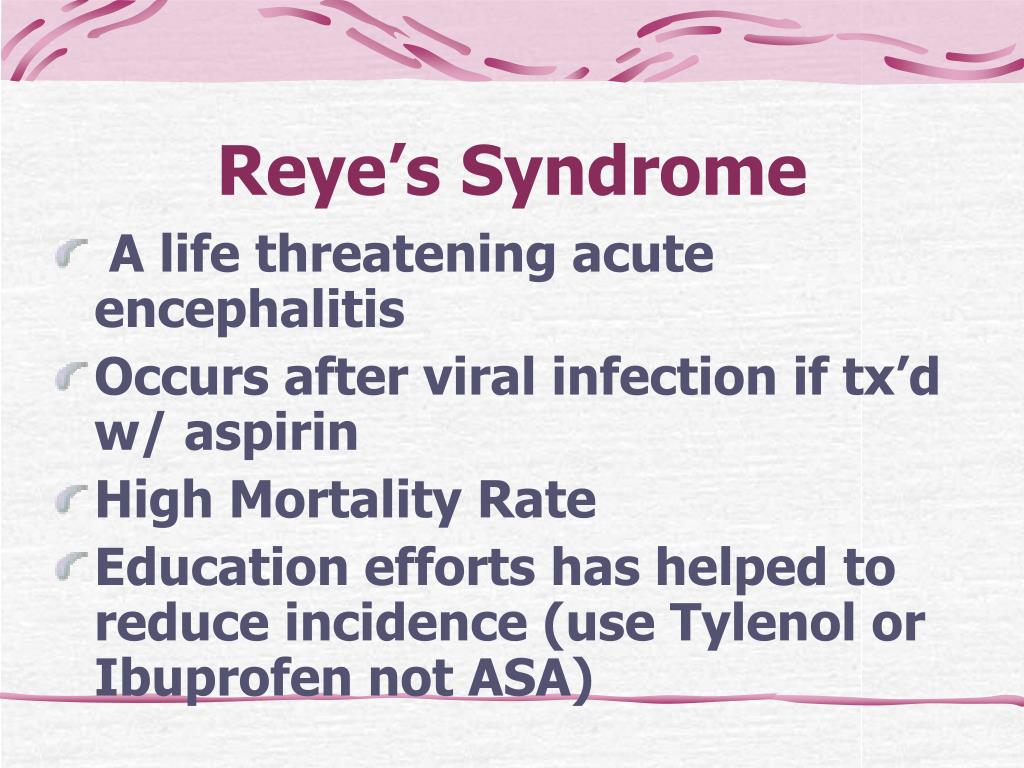 Reye’s Syndrome

A life threatening acute encephalitis

Occurs after viral infection if tx’d w/ aspirin

High Mortality Rate

Education efforts has helped to reduce incidence (use Tylenol or Ibuprofen not ASA)